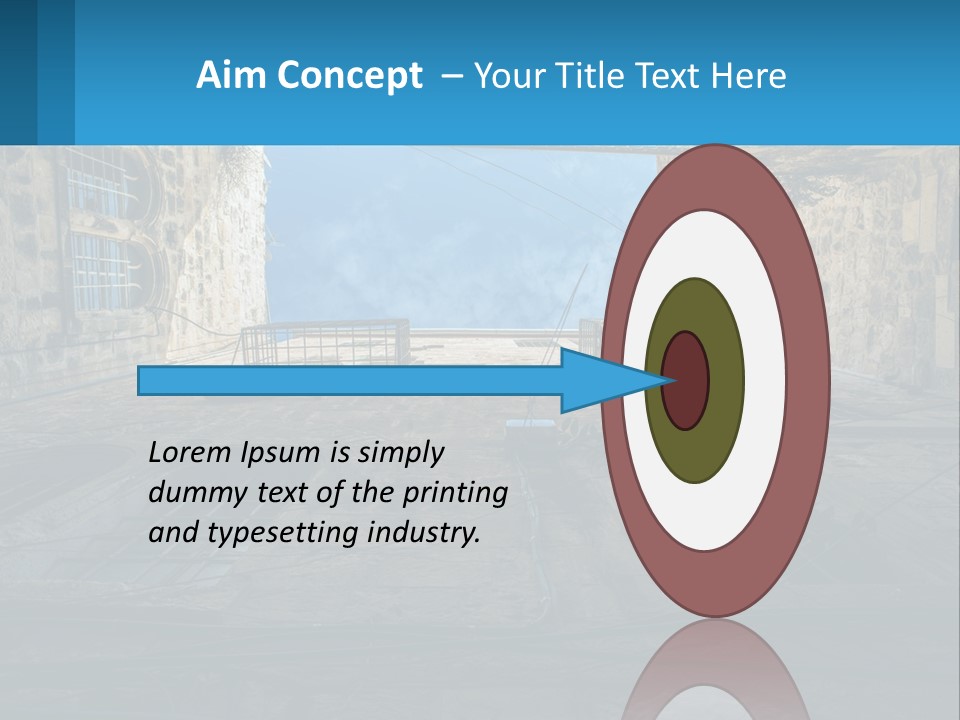 Aim Concept – Your Title Text Here

Lorem Ipsum is simply dummy text of the printing and typesetting industry.